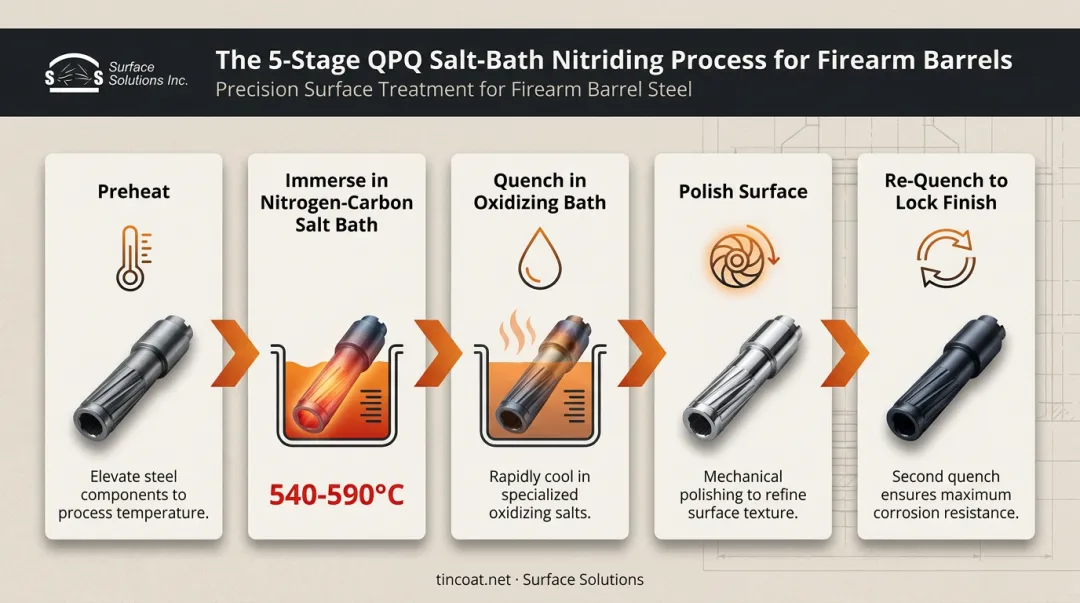 S S Surface Solutions Inc.

The 5-Stage QPQ Salt-Bath Nitriding Process for Firearm Barrels

Precision Surface Treatment for Firearm Barrel Steel

Preheat

Elevate steel components to process temperature.

Immerse in Nitrogen-Carbon Salt Bath

540-590°C

Quench in Oxidizing Bath

Rapidly cool in specialized oxidizing salts.

Polish Surface

Mechanical polishing to refine surface texture.

Re-Quench to Lock Finish

Second quench ensures maximum corrosion resistance.

tincoat.net · Surface Solutions